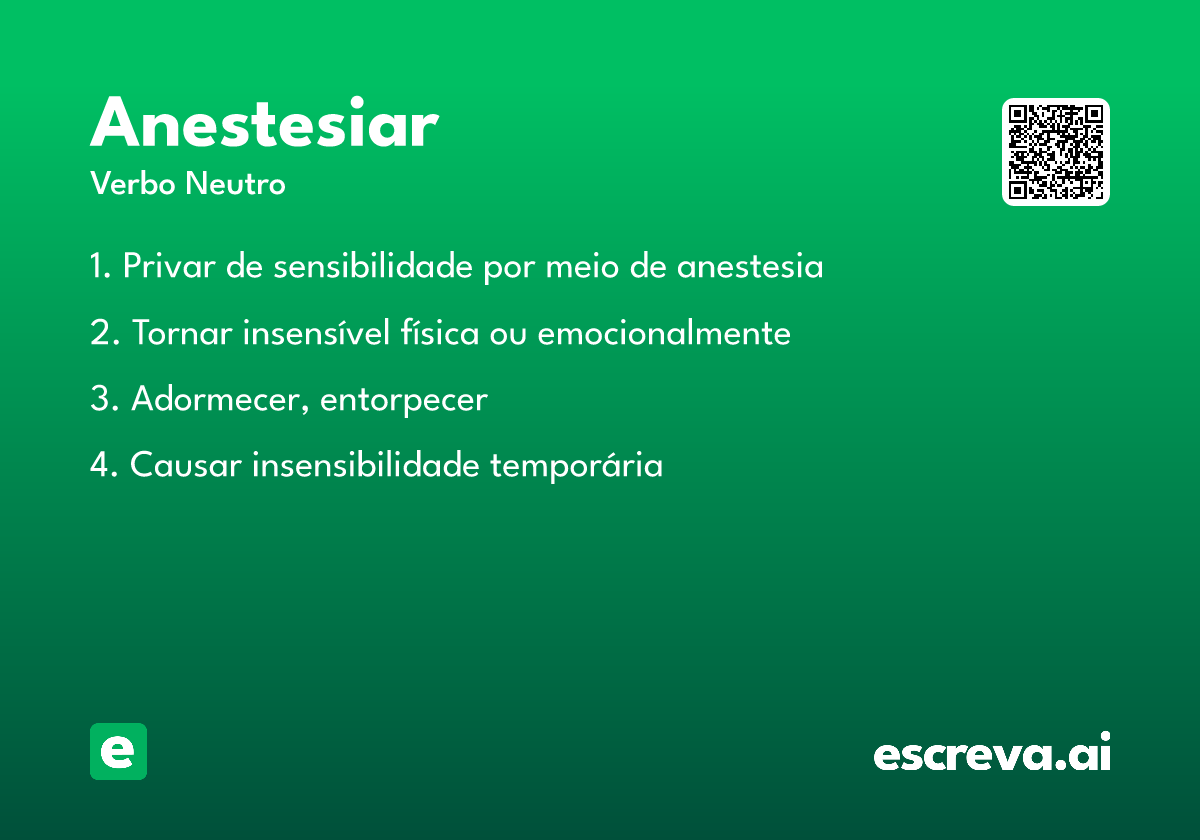 Anestesiar

Verbo Neutro

1. Privar de sensibilidade por meio de anestesia

2. Tornar insensível física ou emocionalmente

3. Adormecer, entorpecer

4. Causar insensibilidade temporária

e

escreva.ai